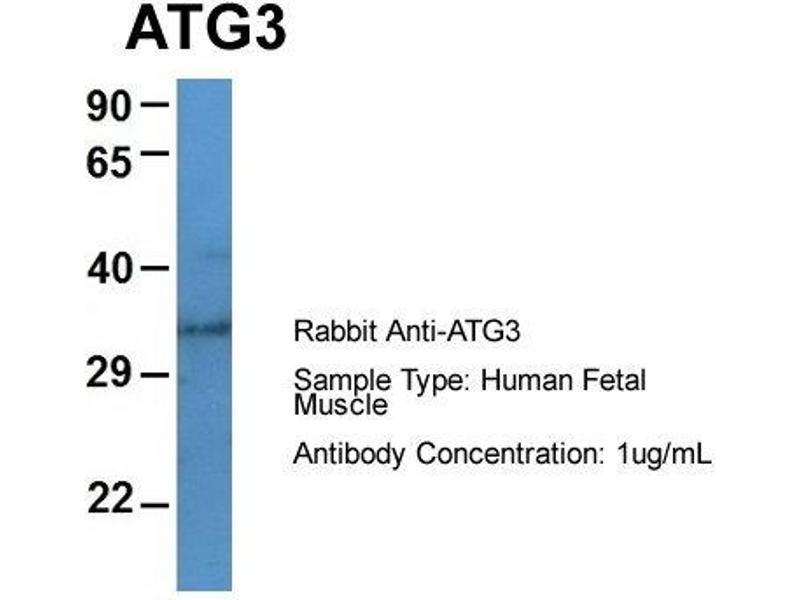 ATG3

90
65
40
29
22

Rabbit Anti-ATG3

Sample Type: Human Fetal Muscle

Antibody Concentration: 1ug/mL